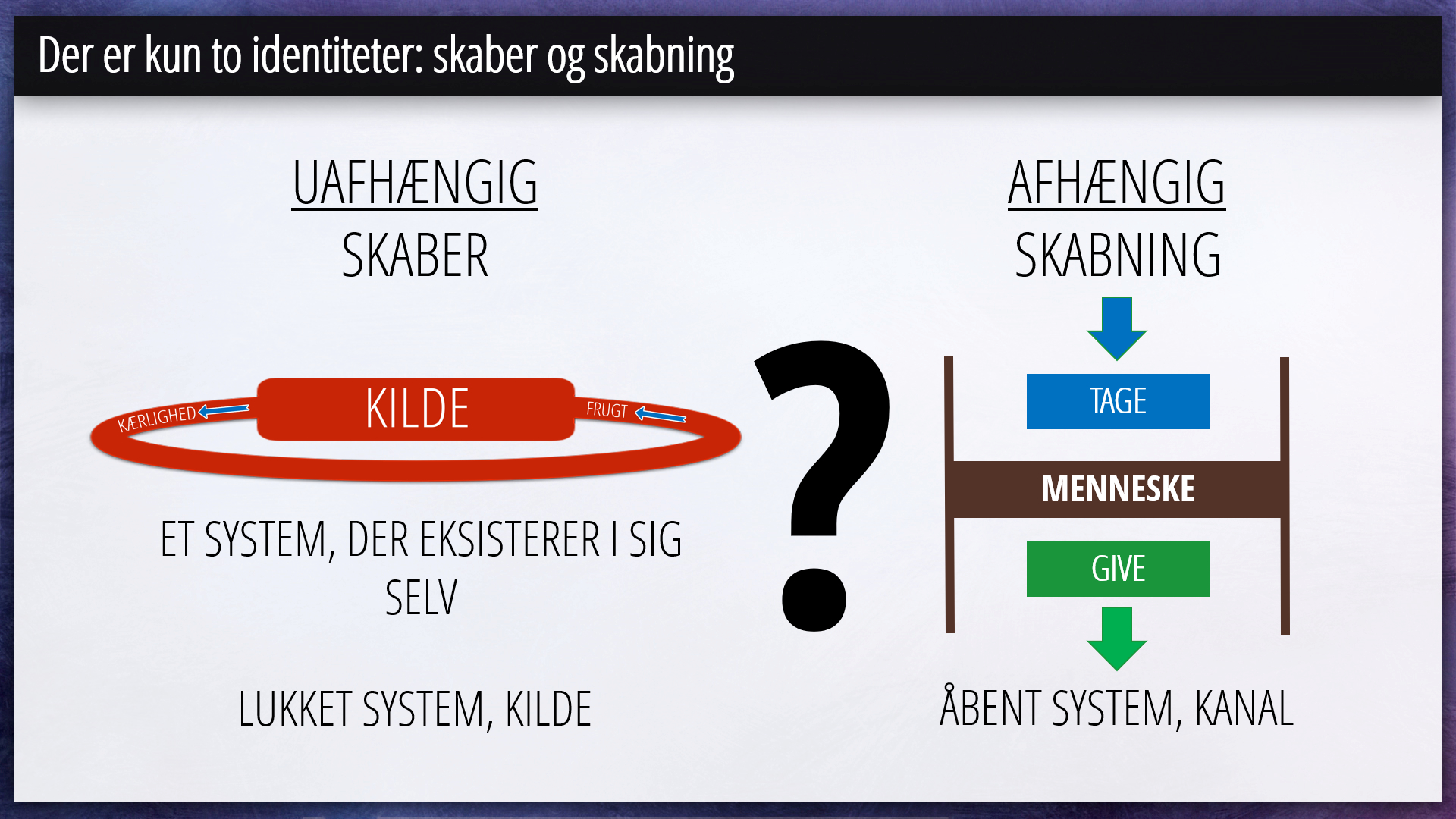 Der er kun to identiteter: skaber og skabning

UAFHÆNGIG
SKABER

KÆRLIGHED
KILDE
FRUGT

ET SYSTEM, DER EKSISTERER I SIG SELV

LUKKET SYSTEM, KILDE

?

AFHÆNGIG
SKABNING

TAGE
MENNESKE
GIVE

ÅBENT SYSTEM, KANAL